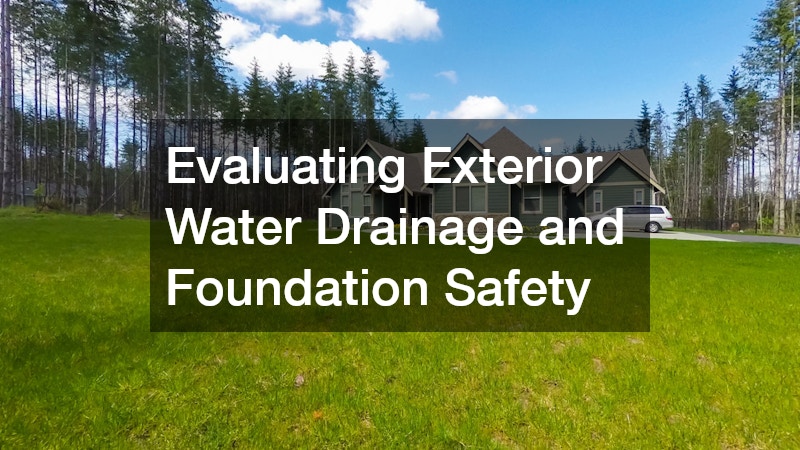 Evaluating Exterior Water Drainage and Foundation Safety